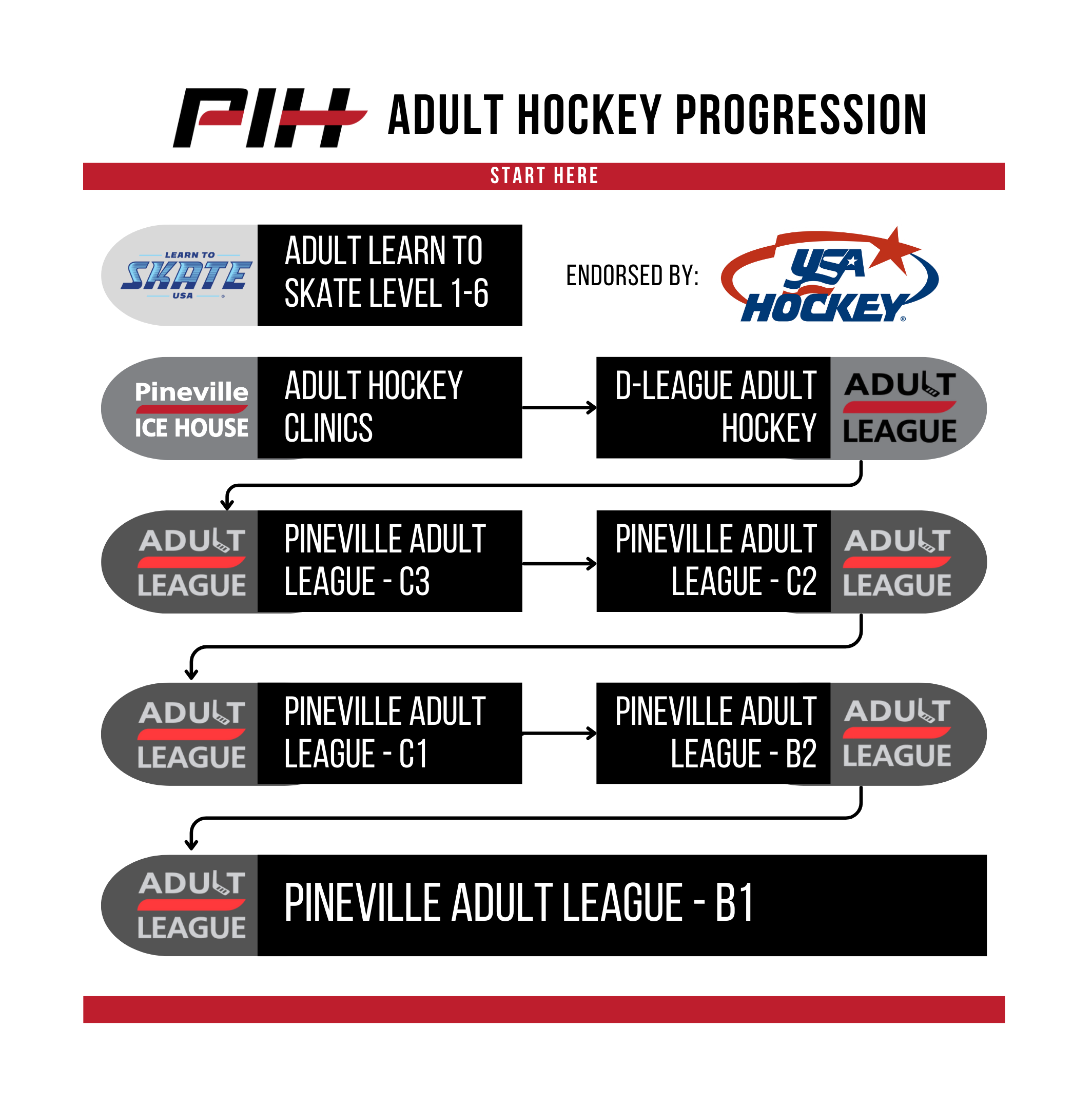 PIH ADULT HOCKEY PROGRESSION

START HERE

LEARN TO SKATE USA

ADULT LEARN TO SKATE LEVEL 1-6

ENDORSED BY:

USA HOCKEY

Pineville ICE HOUSE

ADULT HOCKEY CLINICS

D-LEAGUE ADULT HOCKEY

ADULT LEAGUE

ADULT LEAGUE

PINEVILLE ADULT LEAGUE - C3

PINEVILLE ADULT LEAGUE - C2

ADULT LEAGUE

ADULT LEAGUE

PINEVILLE ADULT LEAGUE - C1

PINEVILLE ADULT LEAGUE - B2

ADULT LEAGUE

ADULT LEAGUE

PINEVILLE ADULT LEAGUE - B1